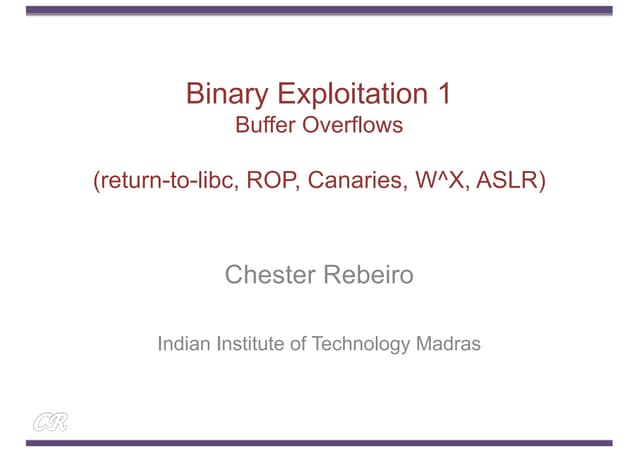 Binary Exploitation 1
Buffer Overflows

(return-to-libc, ROP, Canaries, W^X, ASLR)

Chester Rebeiro

Indian Institute of Technology Madras

CR